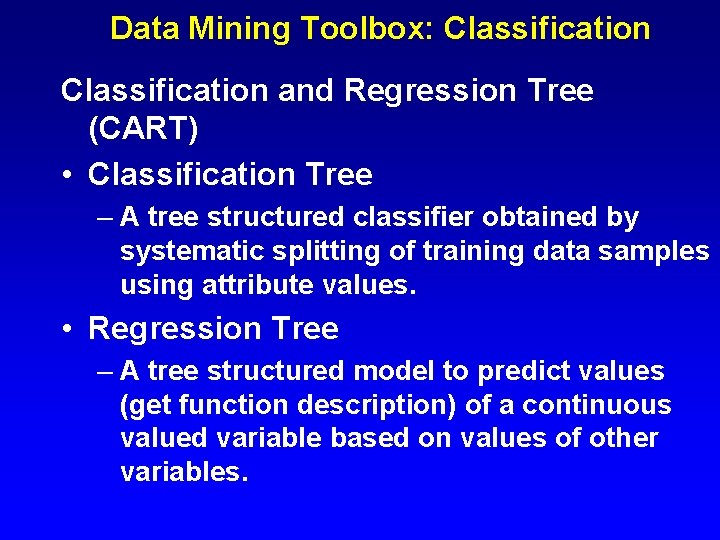 Data Mining Toolbox: Classification

Classification and Regression Tree (CART)

• Classification Tree

– A tree structured classifier obtained by systematic splitting of training data samples using attribute values.

• Regression Tree

– A tree structured model to predict values (get function description) of a continuous valued variable based on values of other variables.